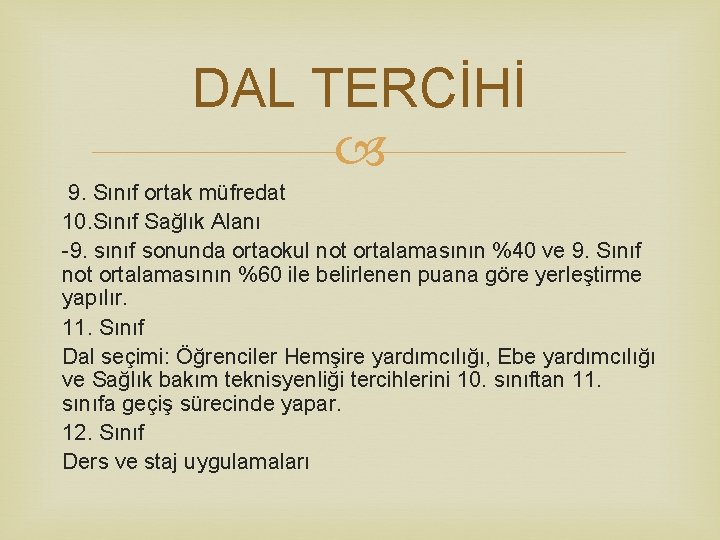 DAL TERCİHİ

9. Sınıf ortak müfredat

10.Sınıf Sağlık Alanı

-9. sınıf sonunda ortaokul not ortalamasının %40 ve 9. Sınıf not ortalamasının %60 ile belirlenen puana göre yerleştirme yapılır.

11. Sınıf

Dal seçimi: Öğrenciler Hemşire yardımcılığı, Ebe yardımcılığı ve Sağlık bakım teknisyenliği tercihlerini 10. sınıftan 11. sınıfa geçiş sürecinde yapar.

12. Sınıf

Ders ve staj uygulamaları